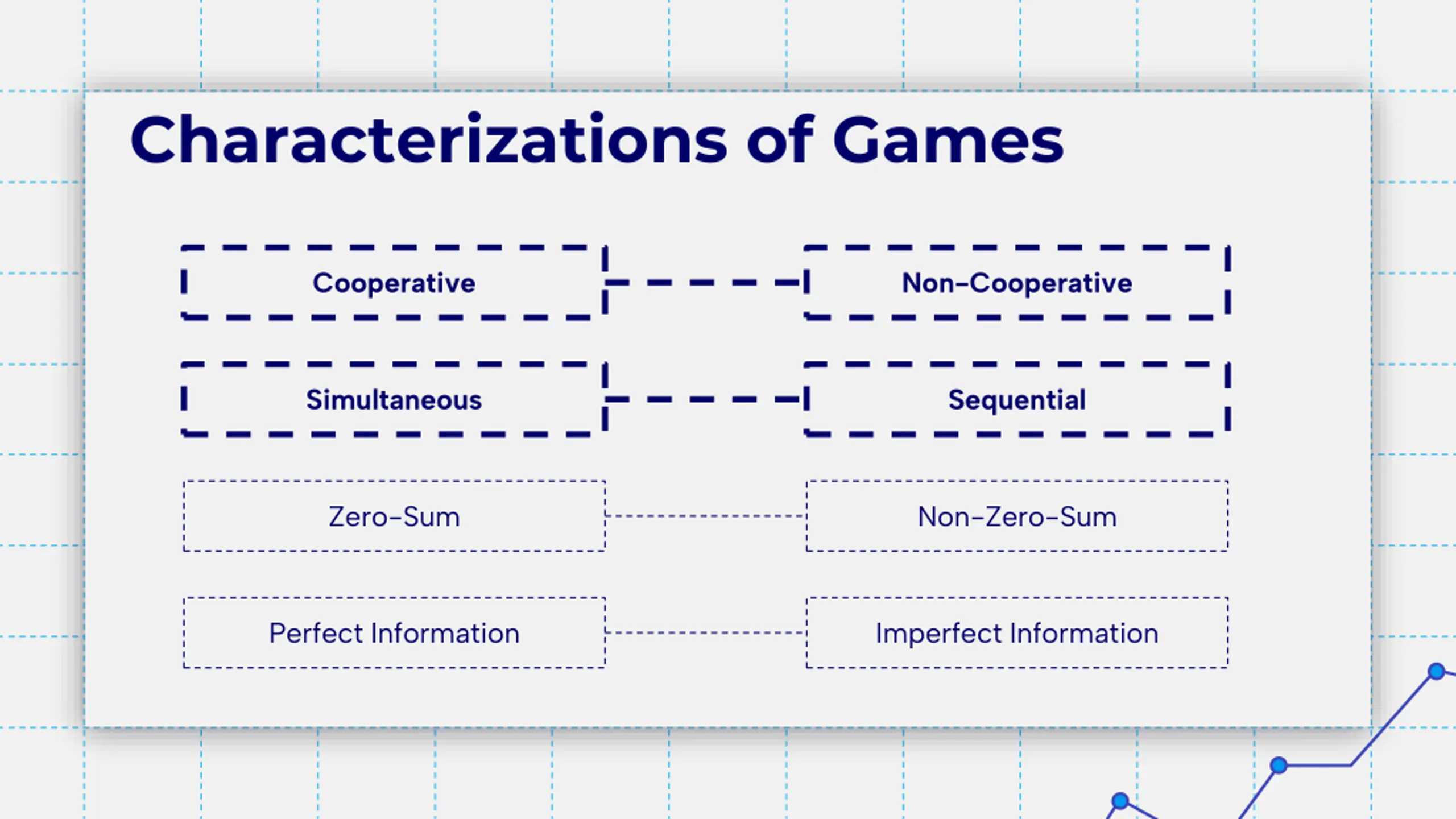 Characterizations of Games

Cooperative

Non-Cooperative

Simultaneous

Sequential

Zero-Sum

Non-Zero-Sum

Perfect Information

Imperfect Information